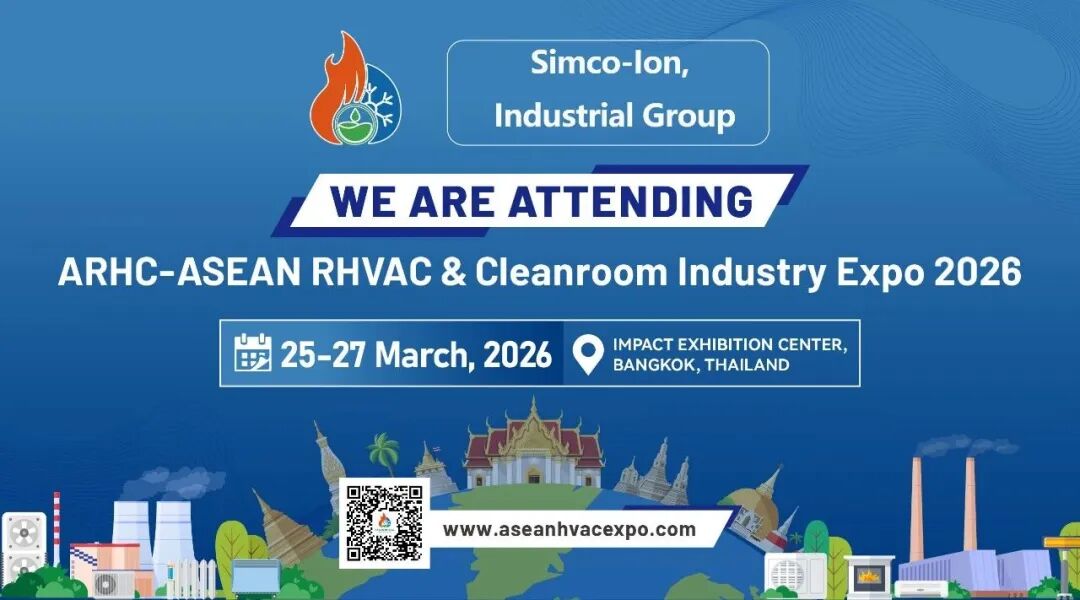 Simco-Ion, Industrial Group

WE ARE ATTENDING

ARHC-ASEAN RHVAC & Cleanroom Industry Expo 2026

25-27 March, 2026

IMPACT EXHIBITION CENTER, BANGKOK, THAILAND

www.aseanhvacexpo.com